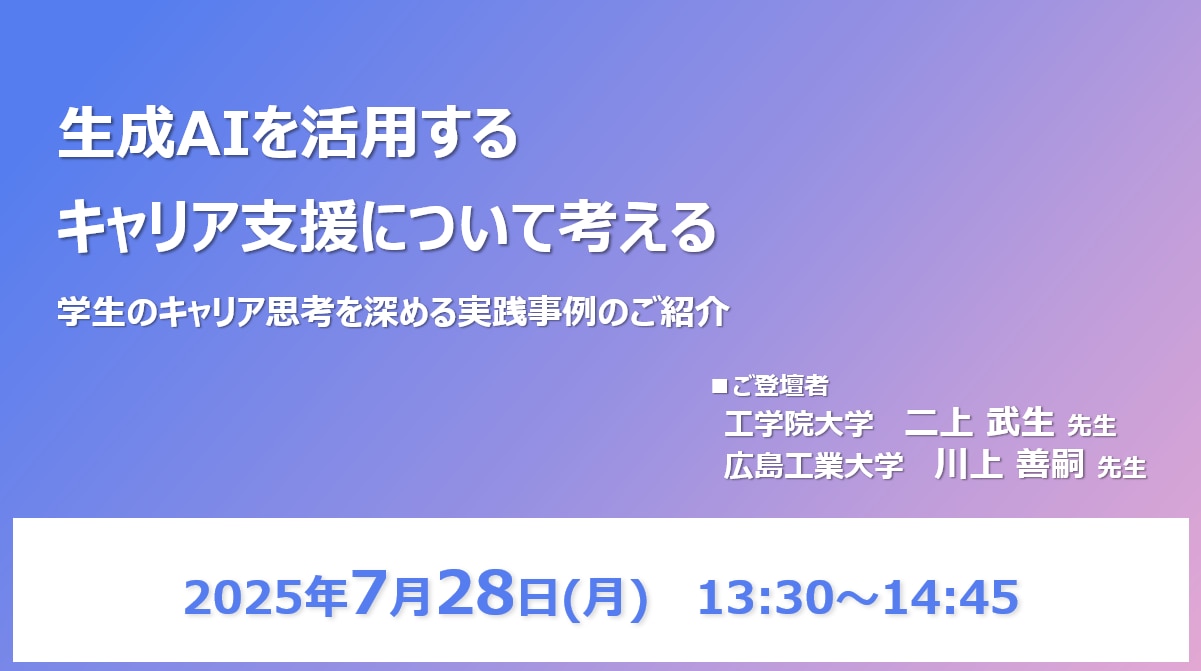 生成AIを活用する
キャリア支援について考える

学生のキャリア思考を深める実践事例のご紹介

■ご登壇者
工学院大学　二上 武生 先生
広島工業大学　川上 善嗣 先生

2025年7月28日(月)　13:30～14:45